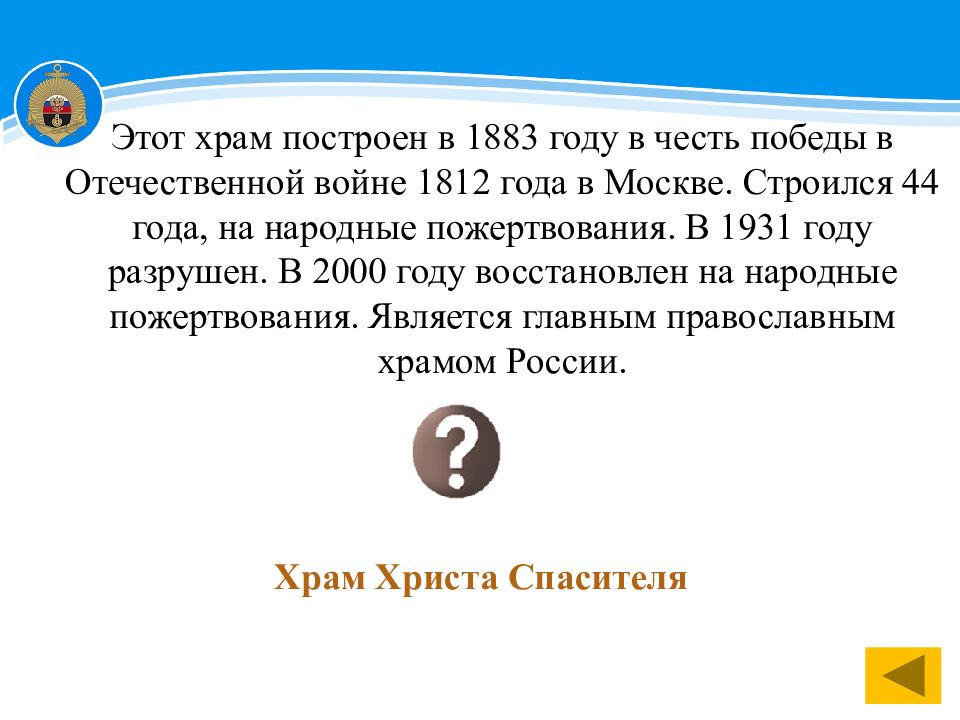 Этот храм построен в 1883 году в честь победы в Отечественной войне 1812 года в Москве. Строился 44 года, на народные пожертвования. В 1931 году разрушен. В 2000 году восстановлен на народные пожертвования. Является главным православным храмом России.

?

Храм Христа Спасителя